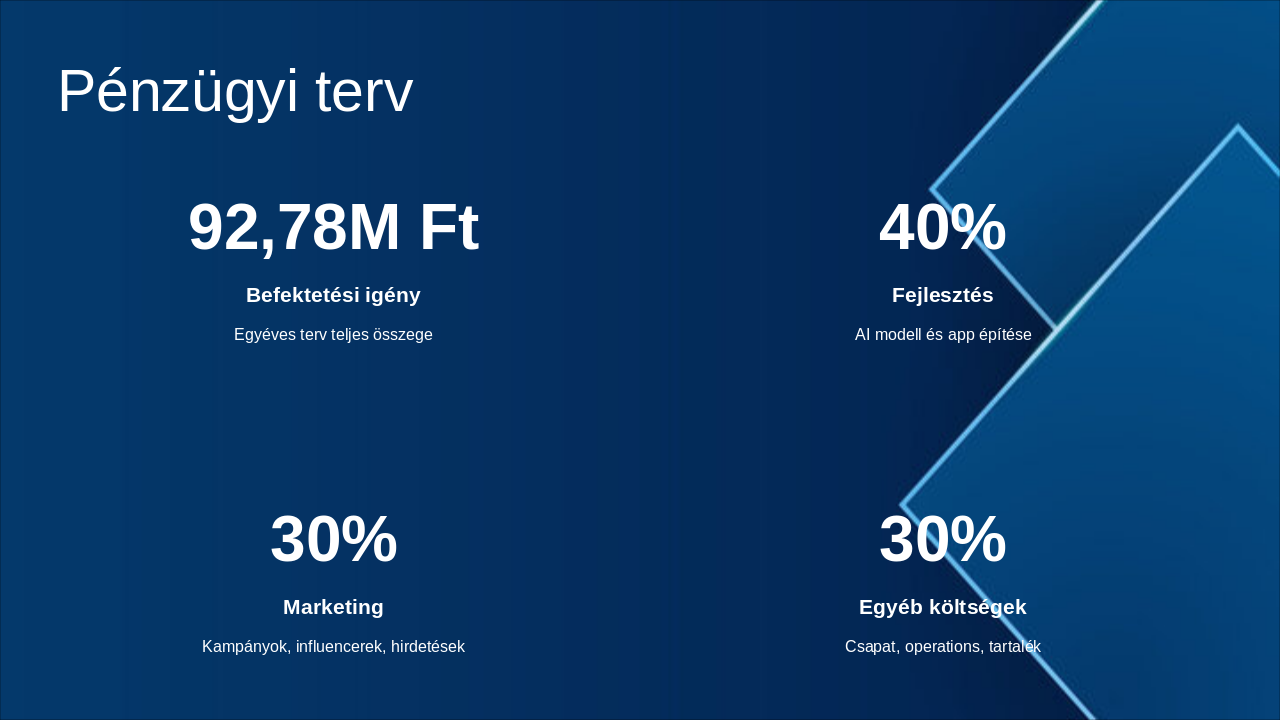 Pénzügyi terv

92,78M Ft

Befektetési igény

Egyéves terv teljes összege

40%

Fejlesztés

AI modell és app építése

30%

Marketing

Kampányok, influencerek, hirdetések

30%

Egyéb költségek

Csapat, operations, tartalék